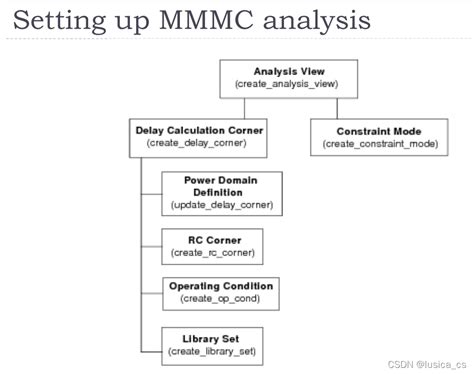 Setting up MMMC analysis

Analysis View
(create_analysis_view)

Delay Calculation Corner
(create_delay_corner)

Constraint Mode
(create_constraint_mode)

Power Domain Definition
(update_delay_corner)

RC Corner
(create_rc_corner)

Operating Condition
(create_op_cond)

Library Set
(create_library_set)

CSDN @lusica_cs